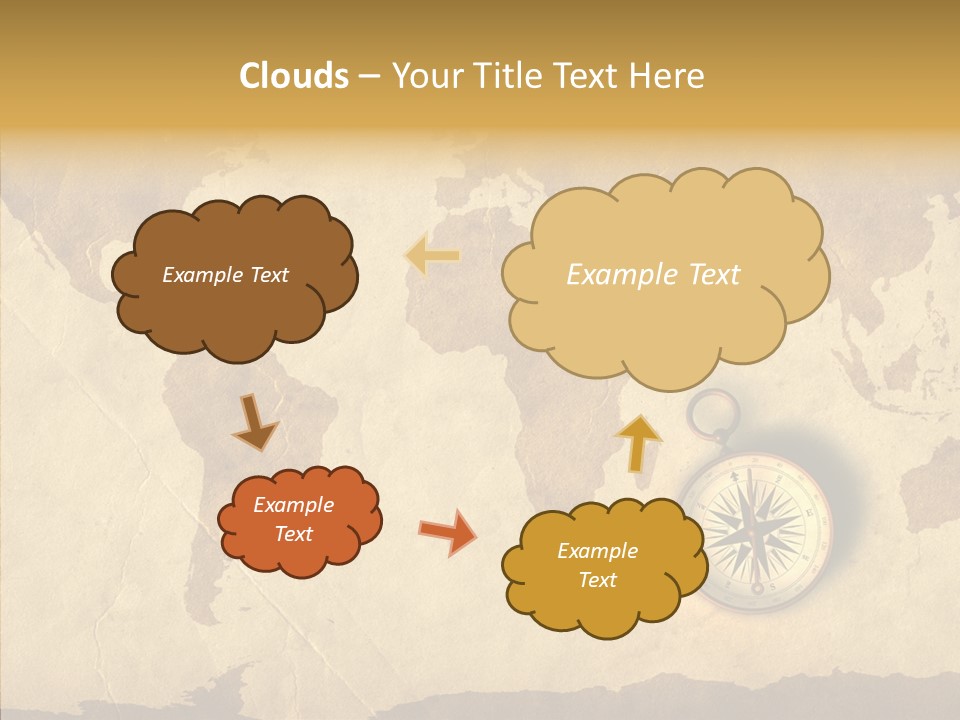 Clouds – Your Title Text Here

Example Text

Example Text

Example Text

Example Text